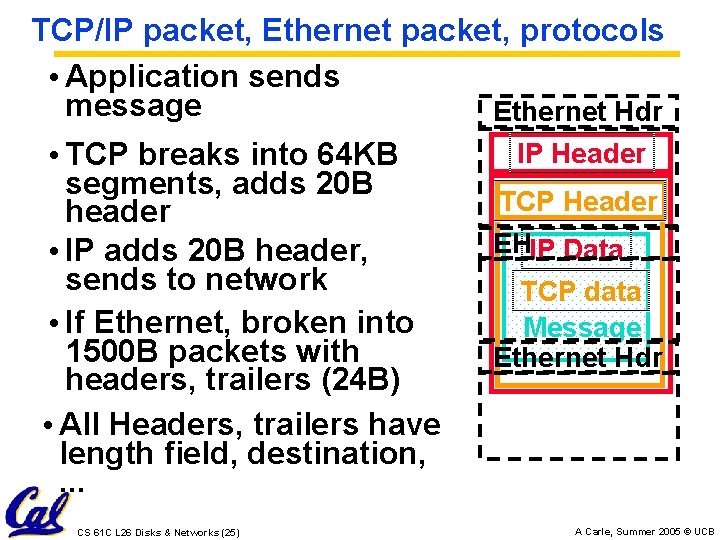 TCP/IP packet, Ethernet packet, protocols

• Application sends message

• TCP breaks into 64KB segments, adds 20B header

• IP adds 20B header, sends to network

• If Ethernet, broken into 1500B packets with headers, trailers (24B)

• All Headers, trailers have length field, destination, ...

Ethernet Hdr
IP Header
TCP Header
EH
IP Data
TCP data
Message
Ethernet Hdr

Cal

CS 61C L26 Disks & Networks (25)

A Carle, Summer 2005 © UCB